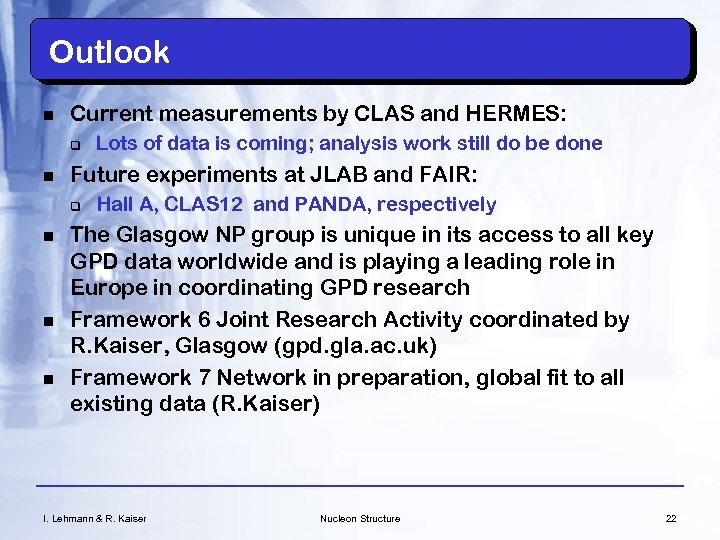 Outlook

- Current measurements by CLAS and HERMES:
  - Lots of data is coming; analysis work still do be done
- Future experiments at JLAB and FAIR:
  - Hall A, CLAS12 and PANDA, respectively
- The Glasgow NP group is unique in its access to all key GPD data worldwide and is playing a leading role in Europe in coordinating GPD research
- Framework 6 Joint Research Activity coordinated by R.Kaiser, Glasgow (gpd.gla.ac.uk)
- Framework 7 Network in preparation, global fit to all existing data (R.Kaiser)

I. Lehmann & R. Kaiser

Nucleon Structure

22